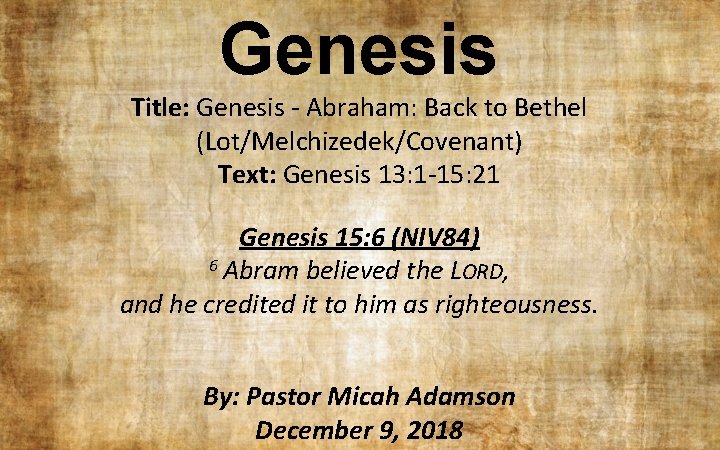 Genesis

Title: Genesis - Abraham: Back to Bethel (Lot/Melchizedek/Covenant)
Text: Genesis 13:1-15:21

Genesis 15:6 (NIV84)
$^6$ Abram believed the LORD, and he credited it to him as righteousness.

By: Pastor Micah Adamson
December 9, 2018